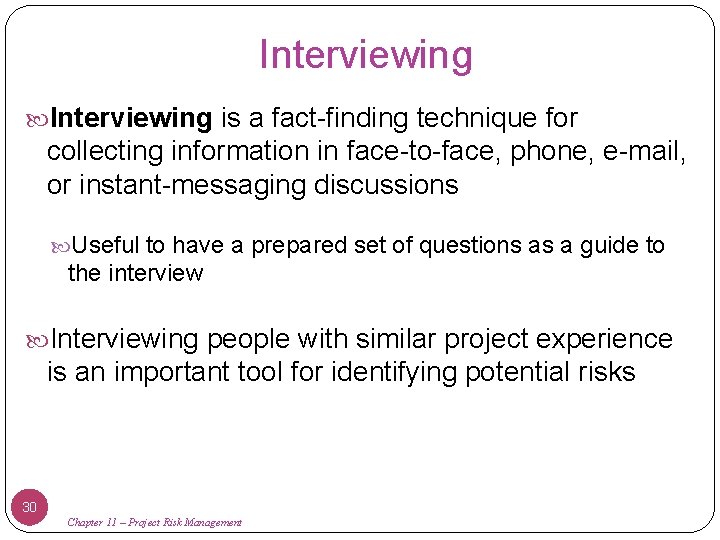 Interviewing

Interviewing is a fact-finding technique for collecting information in face-to-face, phone, e-mail, or instant-messaging discussions

Useful to have a prepared set of questions as a guide to the interview

Interviewing people with similar project experience is an important tool for identifying potential risks

30

Chapter 11 – Project Risk Management